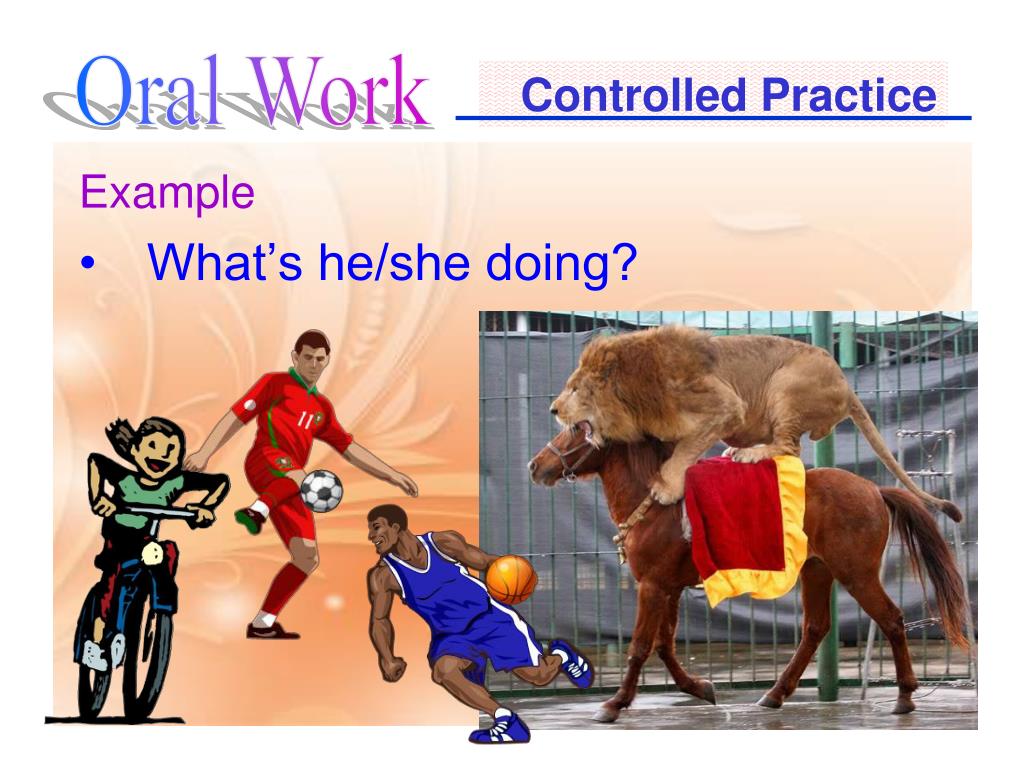 Oral Work

Controlled Practice

Example

• What's he/she doing?

11